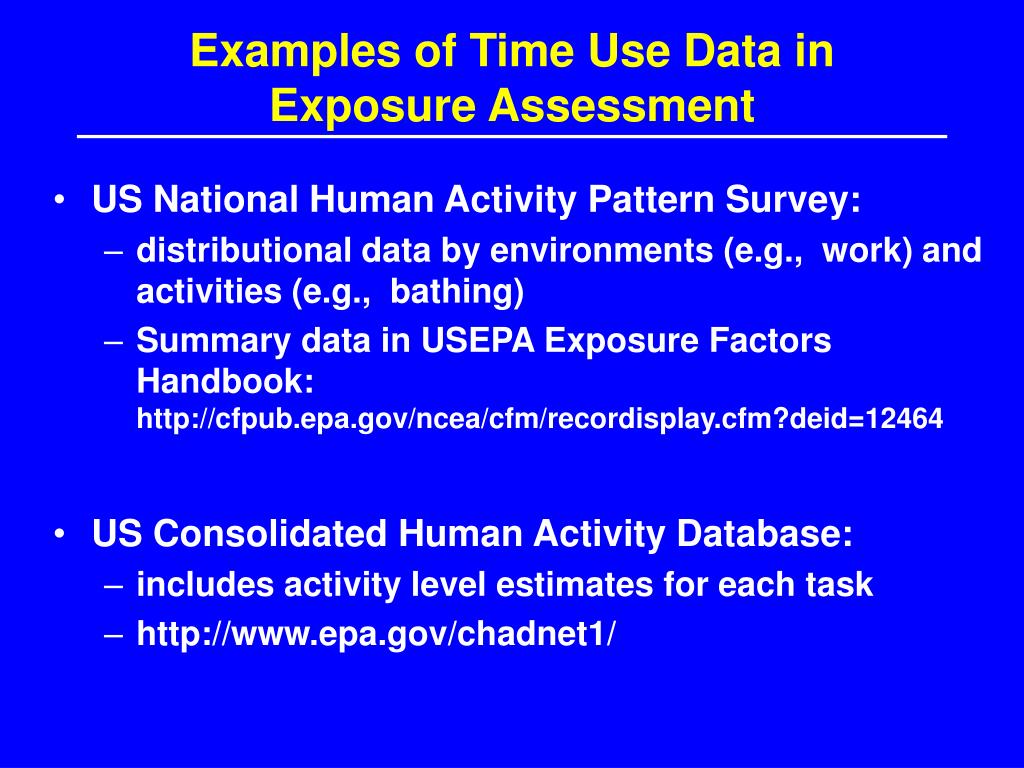 Examples of Time Use Data in Exposure Assessment

• US National Human Activity Pattern Survey:
– distributional data by environments (e.g., work) and activities (e.g., bathing)
– Summary data in USEPA Exposure Factors Handbook: http://cfpub.epa.gov/ncea/cfm/recordisplay.cfm?deid=12464

• US Consolidated Human Activity Database:
– includes activity level estimates for each task
– http://www.epa.gov/chadnet1/